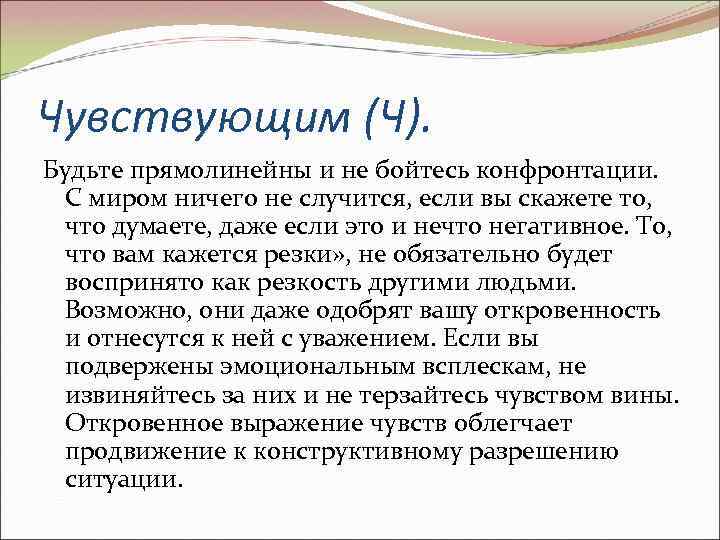 Чувствующим (Ч).

Будьте прямолинейны и не бойтесь конфронтации. С миром ничего не случится, если вы скажете то, что думаете, даже если это и нечто негативное. То, что вам кажется резки», не обязательно будет воспринято как резкость другими людьми. Возможно, они даже одобрят вашу откровенность и отнесутся к ней с уважением. Если вы подвержены эмоциональным всплескам, не извиняйтесь за них и не терзайтесь чувством вины. Откровенное выражение чувств облегчает продвижение к конструктивному разрешению ситуации.